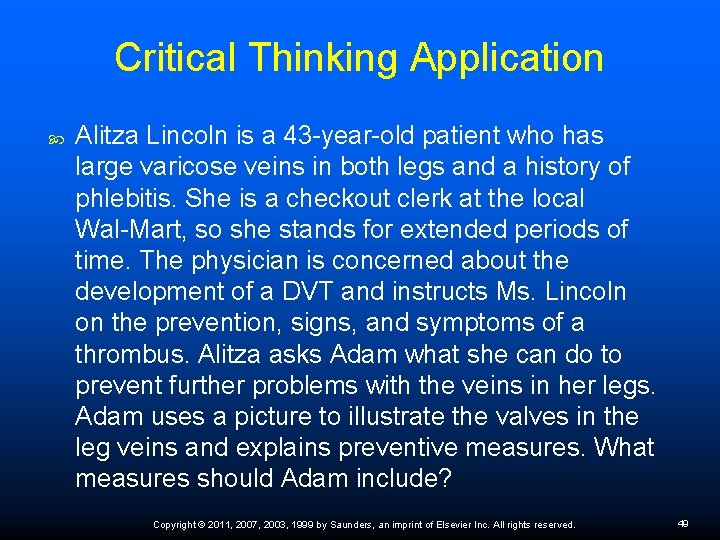 Critical Thinking Application

Alitza Lincoln is a 43-year-old patient who has large varicose veins in both legs and a history of phlebitis. She is a checkout clerk at the local Wal-Mart, so she stands for extended periods of time. The physician is concerned about the development of a DVT and instructs Ms. Lincoln on the prevention, signs, and symptoms of a thrombus. Alitza asks Adam what she can do to prevent further problems with the veins in her legs. Adam uses a picture to illustrate the valves in the leg veins and explains preventive measures. What measures should Adam include?

Copyright © 2011, 2007, 2003, 1999 by Saunders, an imprint of Elsevier Inc. All rights reserved.

49